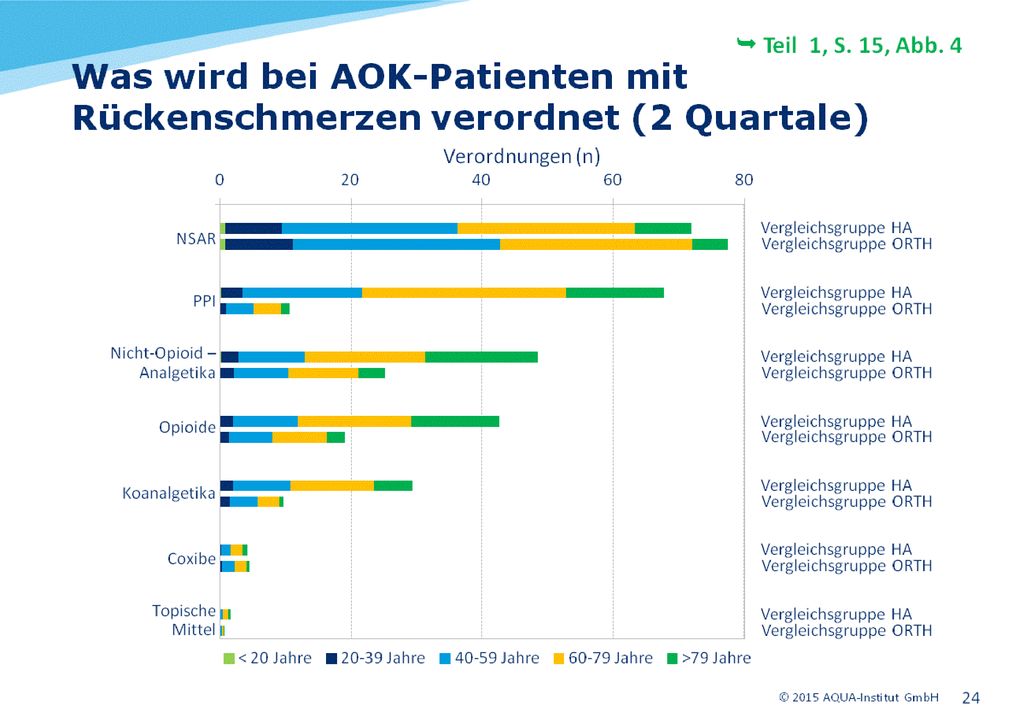 ➥ Teil 1, S. 15, Abb. 4

Was wird bei AOK-Patienten mit Rückenschmerzen verordnet (2 Quartale)

Verordnungen (n)

0
20
40
60
80

NSAR
Vergleichsgruppe HA
Vergleichsgruppe ORTH

PPI
Vergleichsgruppe HA
Vergleichsgruppe ORTH

Nicht-Opioid – Analgetika
Vergleichsgruppe HA
Vergleichsgruppe ORTH

Opioide
Vergleichsgruppe HA
Vergleichsgruppe ORTH

Koanalgetika
Vergleichsgruppe HA
Vergleichsgruppe ORTH

Coxibe
Vergleichsgruppe HA
Vergleichsgruppe ORTH

Topische Mittel
Vergleichsgruppe HA
Vergleichsgruppe ORTH

< 20 Jahre
20-39 Jahre
40-59 Jahre
60-79 Jahre
>79 Jahre

© 2015 AQUA-Institut GmbH
24